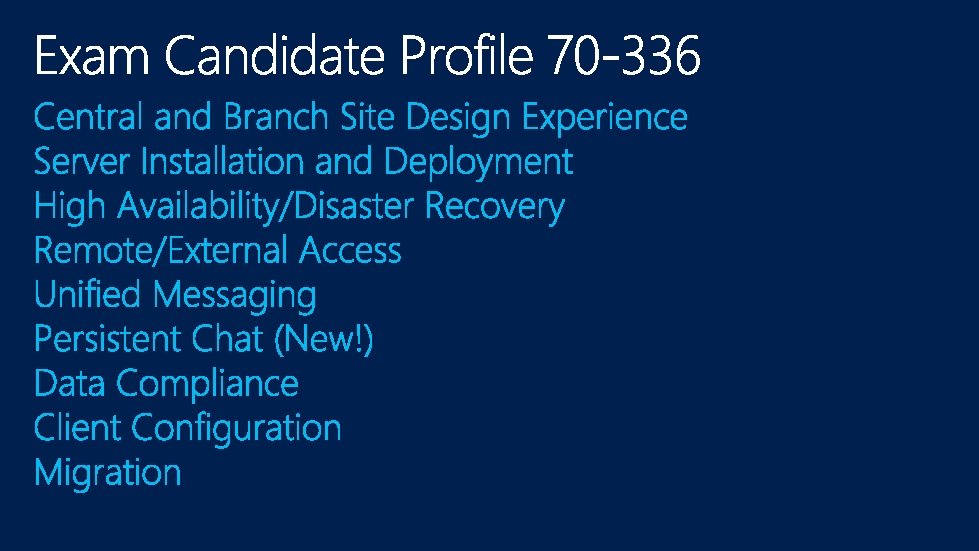 Exam Candidate Profile 70-336

Central and Branch Site Design Experience
Server Installation and Deployment
High Availability/Disaster Recovery
Remote/External Access
Unified Messaging
Persistent Chat (New!)
Data Compliance
Client Configuration
Migration